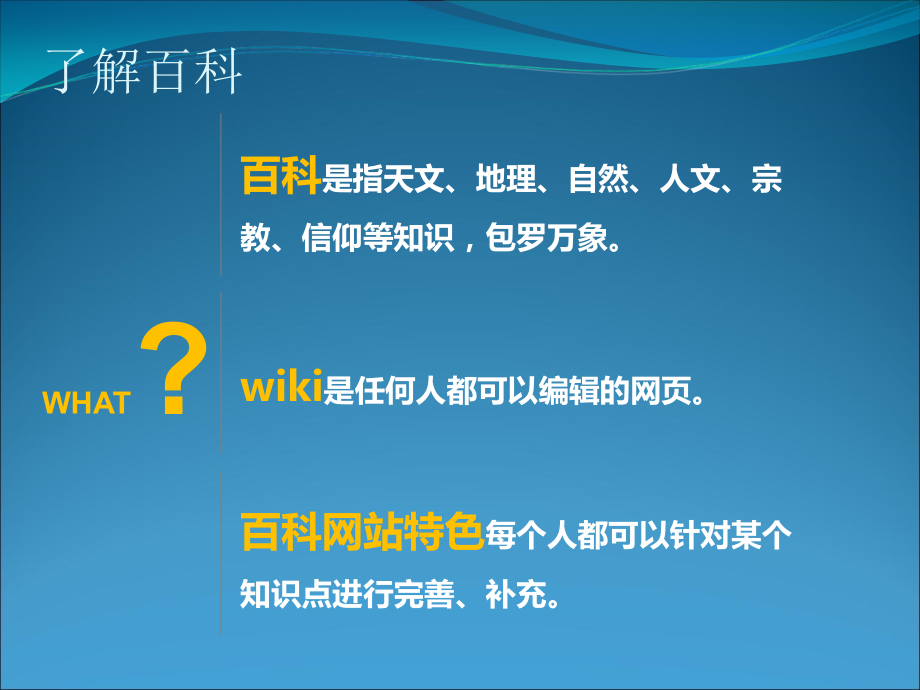 了解百科

WHAT ?

百科是指天文、地理、自然、人文、宗教、信仰等知识，包罗万象。

wiki是任何人都可以编辑的网页。

百科网站特色每个人都可以针对某个知识点进行完善、补充。